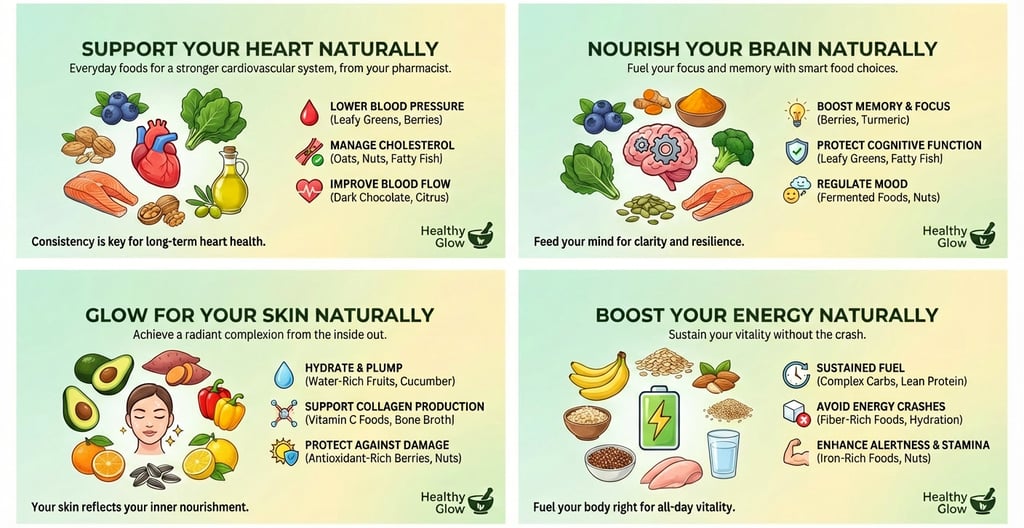 SUPPORT YOUR HEART NATURALLY
Everyday foods for a stronger cardiovascular system, from your pharmacist.

LOWER BLOOD PRESSURE
(Leafy Greens, Berries)

MANAGE CHOLESTEROL
(Oats, Nuts, Fatty Fish)

IMPROVE BLOOD FLOW
(Dark Chocolate, Citrus)

Consistency is key for long-term heart health.

Healthy Glow

NOURISH YOUR BRAIN NATURALLY
Fuel your focus and memory with smart food choices.

BOOST MEMORY & FOCUS
(Berries, Turmeric)

PROTECT COGNITIVE FUNCTION
(Leafy Greens, Fatty Fish)

REGULATE MOOD
(Fermented Foods, Nuts)

Feed your mind for clarity and resilience.

Healthy Glow

GLOW FOR YOUR SKIN NATURALLY
Achieve a radiant complexion from the inside out.

HYDRATE & PLUMP
(Water-Rich Fruits, Cucumber)

SUPPORT COLLAGEN PRODUCTION
(Vitamin C Foods, Bone Broth)

PROTECT AGAINST DAMAGE
(Antioxidant-Rich Berries, Nuts)

Your skin reflects your inner nourishment.

Healthy Glow

BOOST YOUR ENERGY NATURALLY
Sustain your vitality without the crash.

SUSTAINED FUEL
(Complex Carbs, Lean Protein)

AVOID ENERGY CRASHES
(Fiber-Rich Foods, Hydration)

ENHANCE ALERTNESS & STAMINA
(Iron-Rich Foods, Nuts)

Fuel your body right for all-day vitality.

Healthy Glow